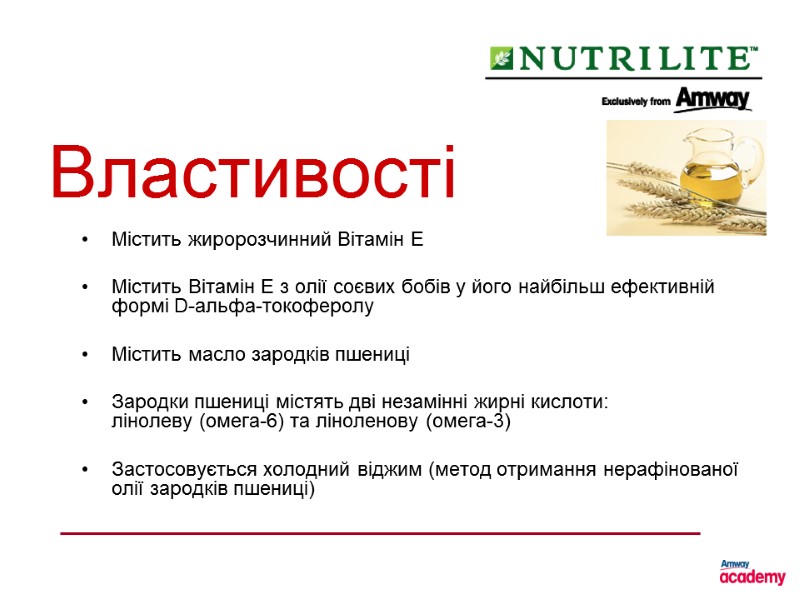 NUTRILITE™
Exclusively from Amway

Властивості

• Містить жиророзчинний Вітамін Е

• Містить Вітамін Е з олії соєвих бобів у його найбільш ефективній формі D-альфа-токоферолу

• Містить масло зародків пшениці

• Зародки пшениці містять дві незамінні жирні кислоти: лінолеву (омега-6) та ліноленову (омега-3)

• Застосовується холодний віджим (метод отримання нерафінованої олії зародків пшениці)

Amway academy